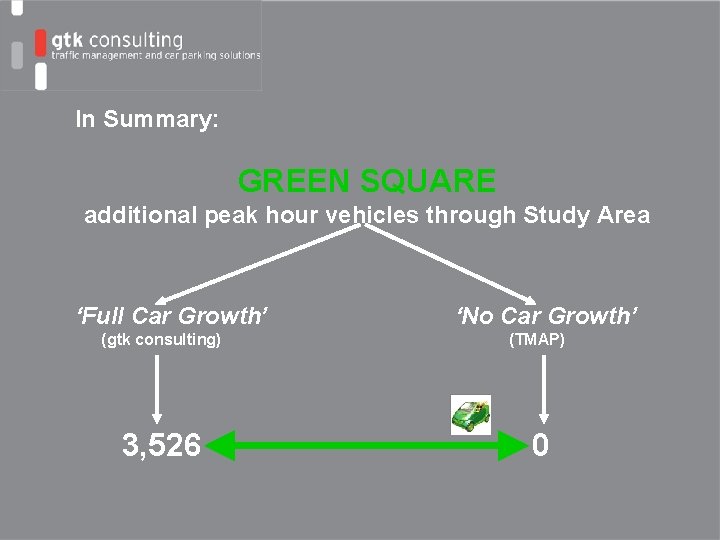 gtk consulting
traffic management and car parking solutions

In Summary:

GREEN SQUARE
additional peak hour vehicles through Study Area

‘Full Car Growth’
(gtk consulting)

‘No Car Growth’
(TMAP)

3,526

0